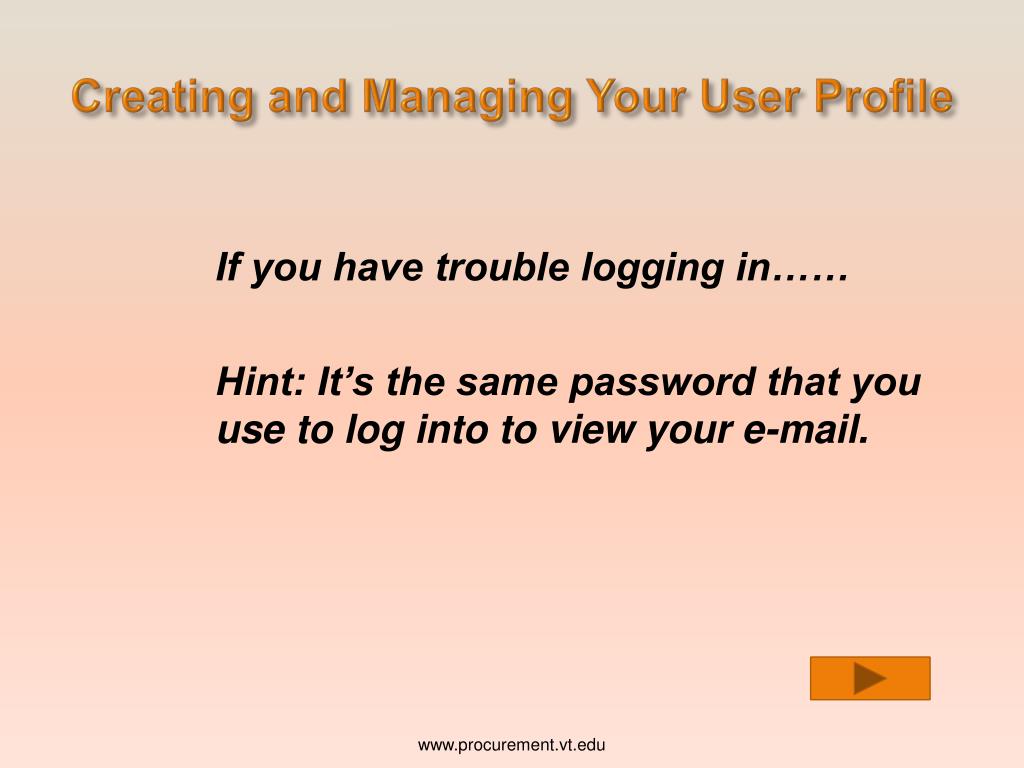 Creating and Managing Your User Profile

If you have trouble logging in……

Hint: It’s the same password that you use to log into to view your e-mail.

www.procurement.vt.edu